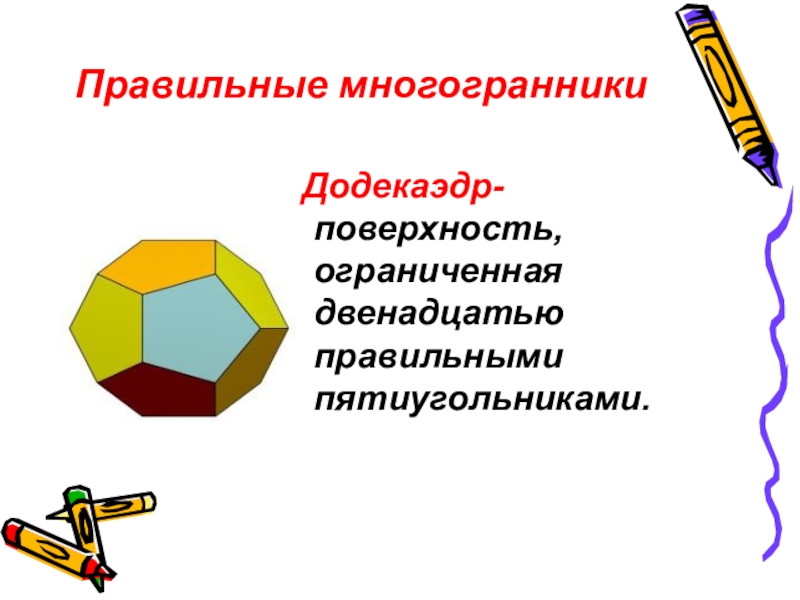 Правильные многогранники

Додекаэдр- поверхность, ограниченная двенадцатью правильными пятиугольниками.